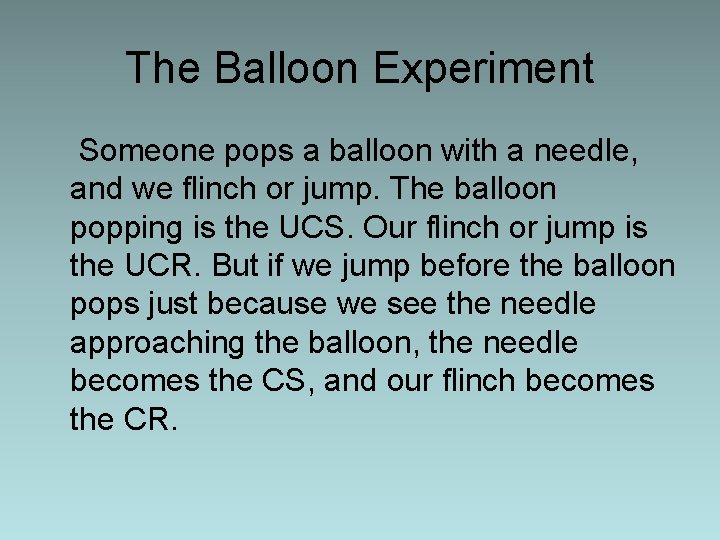 The Balloon Experiment

Someone pops a balloon with a needle, and we flinch or jump. The balloon popping is the UCS. Our flinch or jump is the UCR. But if we jump before the balloon pops just because we see the needle approaching the balloon, the needle becomes the CS, and our flinch becomes the CR.